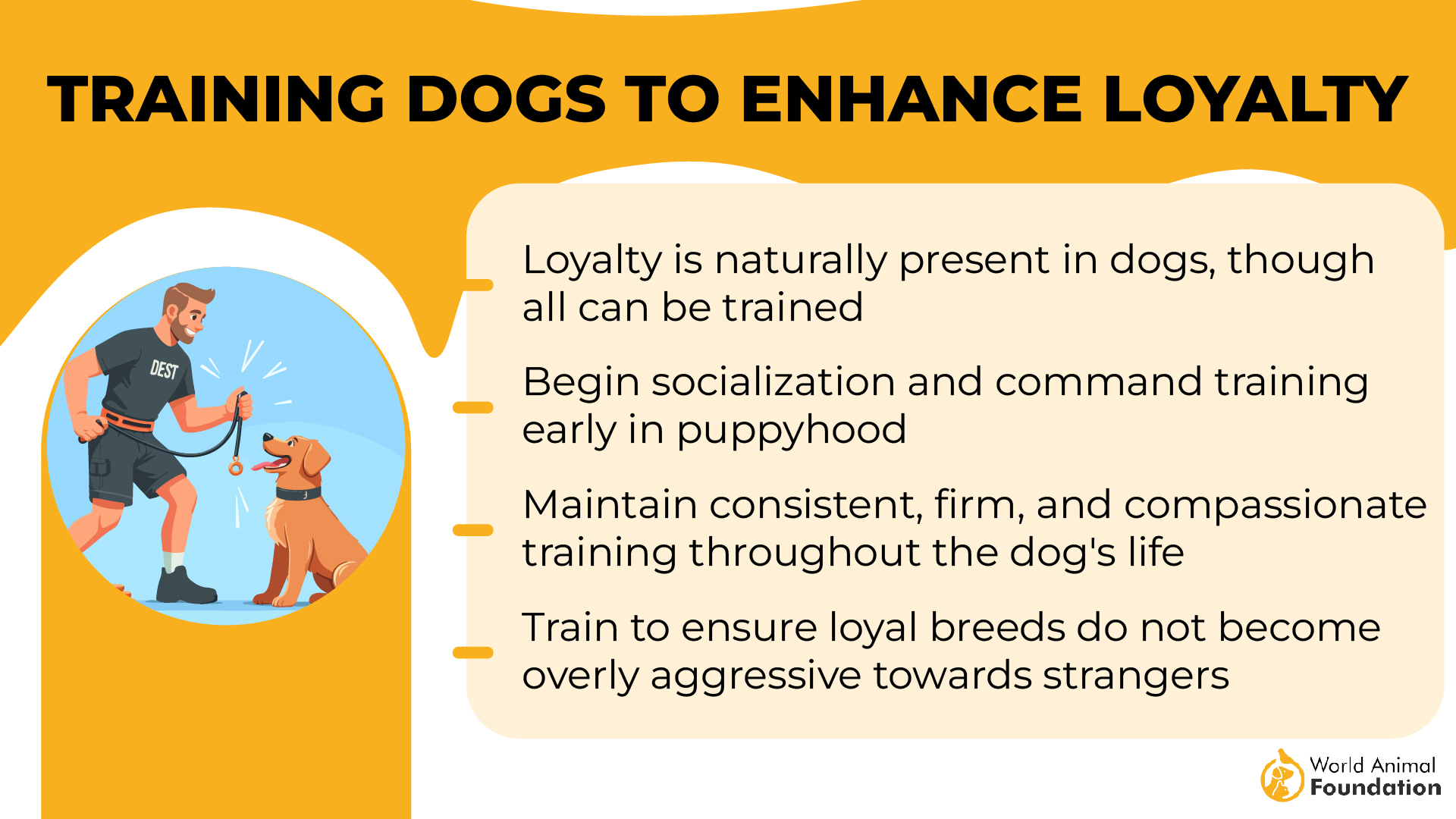 TRAINING DOGS TO ENHANCE LOYALTY

DEST

Loyalty is naturally present in dogs, though all can be trained

Begin socialization and command training early in puppyhood

Maintain consistent, firm, and compassionate training throughout the dog's life

Train to ensure loyal breeds do not become overly aggressive towards strangers

World Animal Foundation